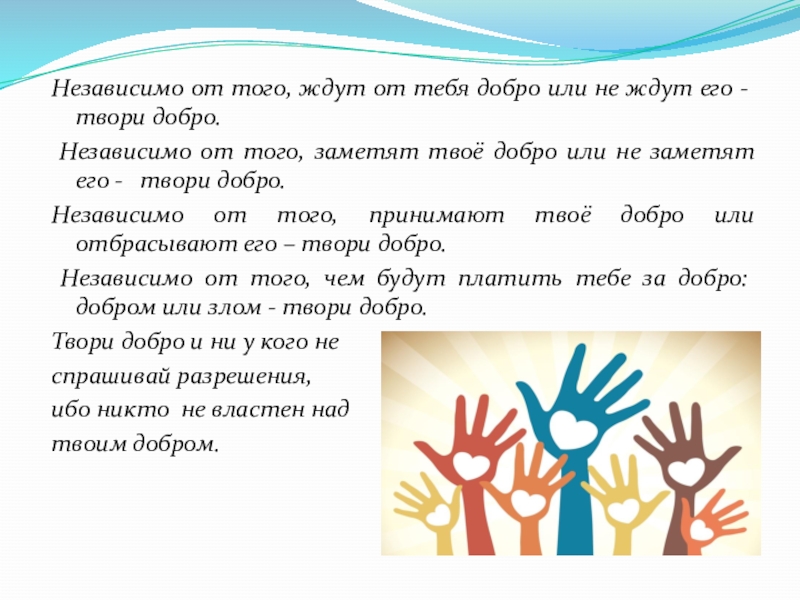 Независимо от того, ждут от тебя добро или не ждут его - твори добро.

Независимо от того, заметят твоё добро или не заметят его - твори добро.

Независимо от того, принимают твоё добро или отбрасывают его – твори добро.

Независимо от того, чем будут платить тебе за добро: добром или злом - твори добро.

Твори добро и ни у кого не спрашивай разрешения, ибо никто не властен над твоим добром.